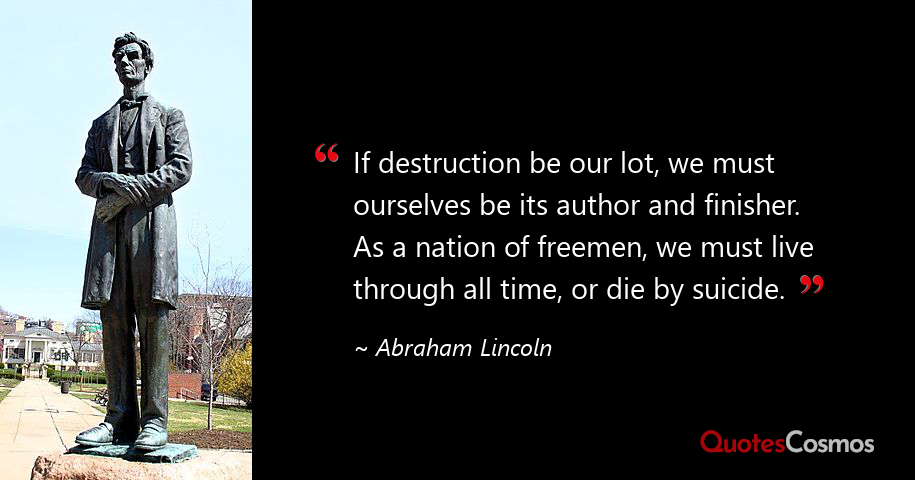 “ If destruction be our lot, we must ourselves be its author and finisher. As a nation of freemen, we must live through all time, or die by suicide. ”

~ Abraham Lincoln

QuotesCosmos